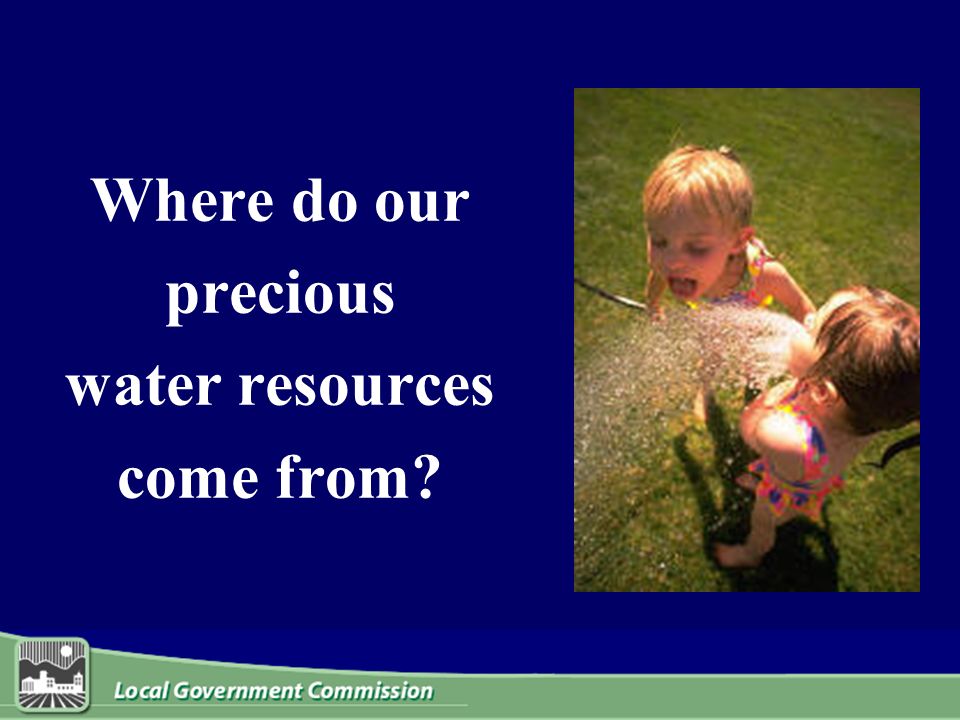 Where do our precious water resources come from?

Local Government Commission